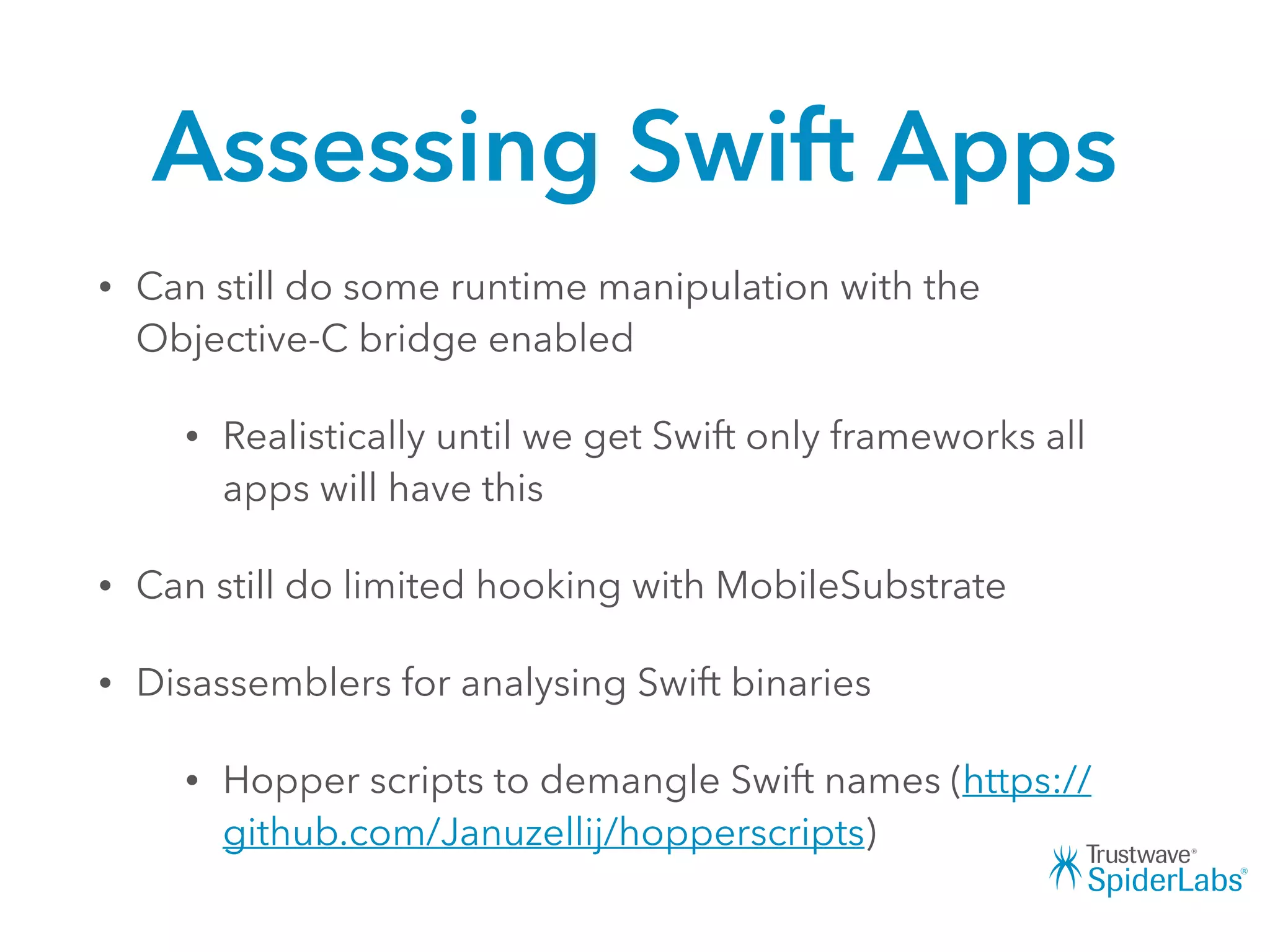 Assessing Swift Apps

• Can still do some runtime manipulation with the Objective-C bridge enabled

• Realistically until we get Swift only frameworks all apps will have this

• Can still do limited hooking with MobileSubstrate

• Disassemblers for analysing Swift binaries

• Hopper scripts to demangle Swift names (https://github.com/Januzellij/hopperscripts)

Trustwave® SpiderLabs®